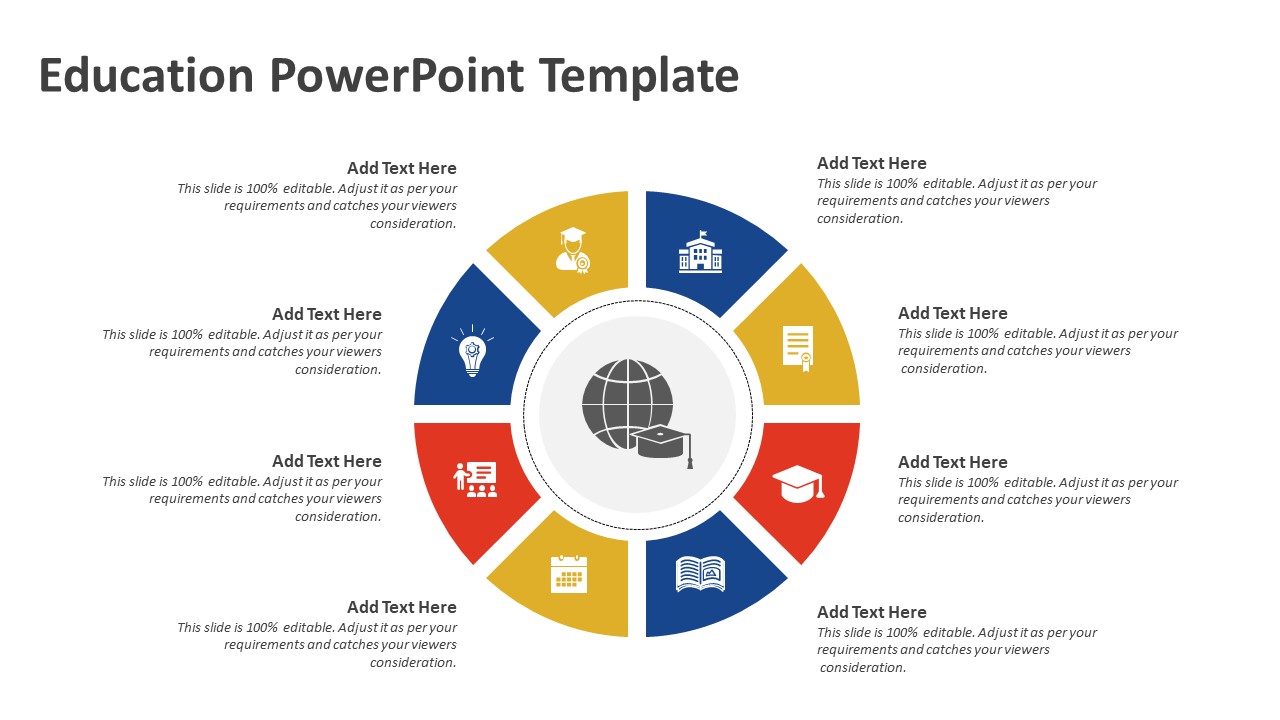 Education PowerPoint Template

Add Text Here
This slide is 100% editable. Adjust it as per your requirements and catches your viewers consideration.

Add Text Here
This slide is 100% editable. Adjust it as per your requirements and catches your viewers consideration.

Add Text Here
This slide is 100% editable. Adjust it as per your requirements and catches your viewers consideration.

Add Text Here
This slide is 100% editable. Adjust it as per your requirements and catches your viewers consideration.

Add Text Here
This slide is 100% editable. Adjust it as per your requirements and catches your viewers consideration.

Add Text Here
This slide is 100% editable. Adjust it as per your requirements and catches your viewers consideration.

Add Text Here
This slide is 100% editable. Adjust it as per your requirements and catches your viewers consideration.

Add Text Here
This slide is 100% editable. Adjust it as per your requirements and catches your viewers consideration.